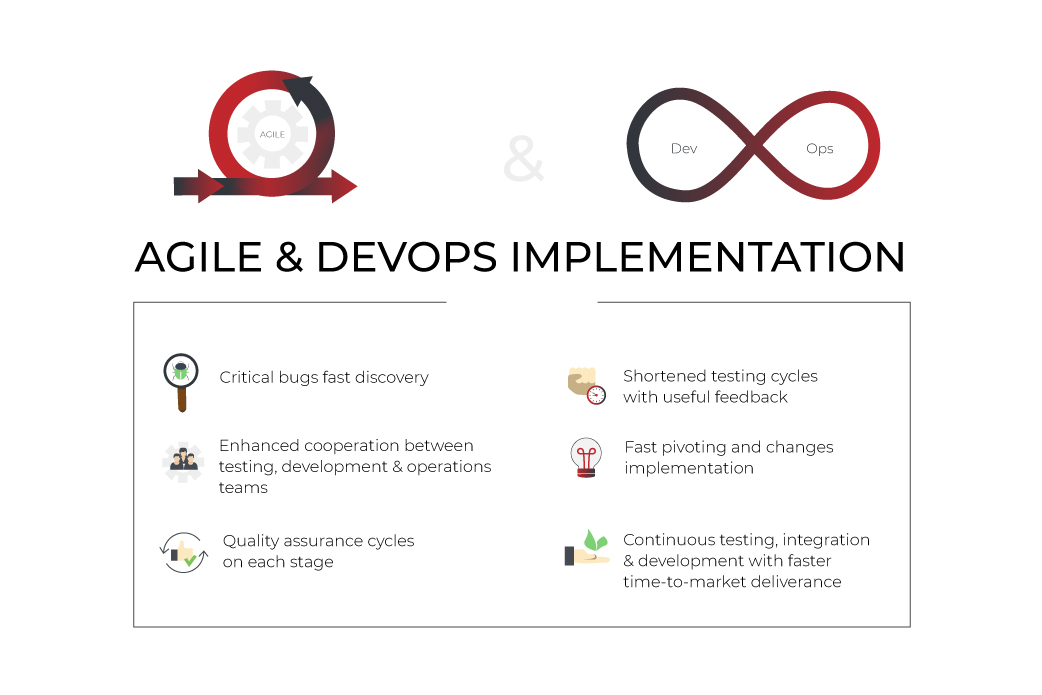 AGILE

&

Dev

Ops

AGILE & DEVOPS IMPLEMENTATION

Critical bugs fast discovery

Enhanced cooperation between testing, development & operations teams

Quality assurance cycles on each stage

Shortened testing cycles with useful feedback

Fast pivoting and changes implementation

Continuous testing, integration & development with faster time-to-market deliverance